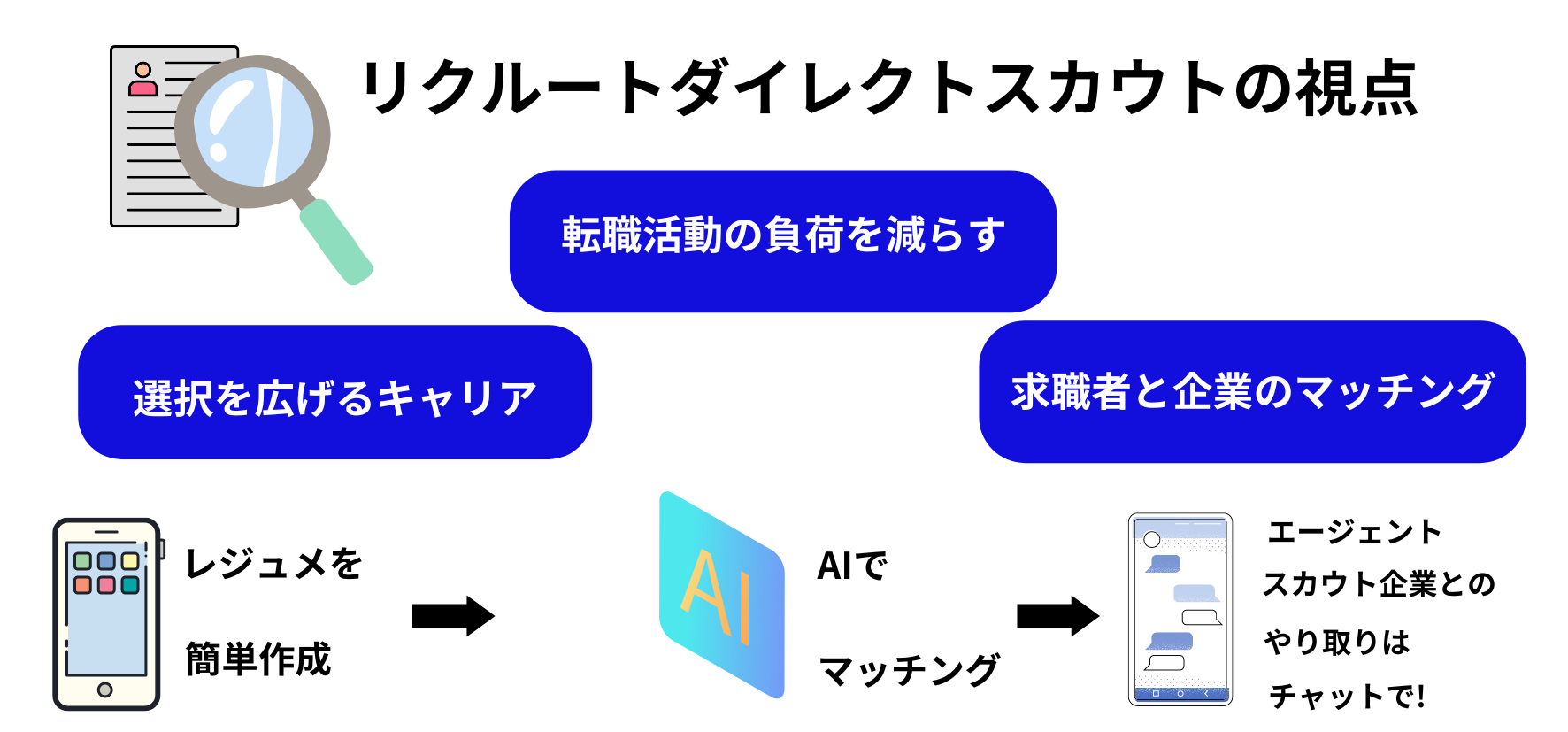 リクルートダイレクトスカウトの視点

転職活動の負荷を減らす

選択を広げるキャリア

求職者と企業のマッチング

レジュメを

簡単作成

AI

AIで

マッチング

エージェント

スカウト企業との

やり取りは

チャットで!